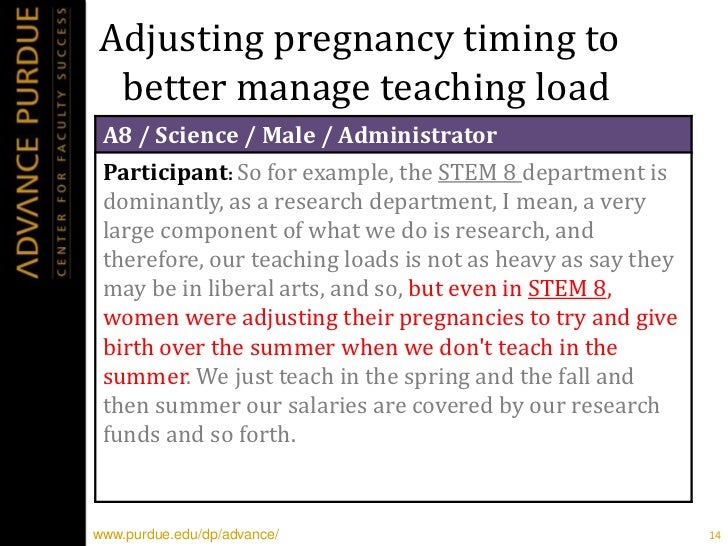 ADVANCE PURDUE
CENTER FOR FACULTY SUCCESS

Adjusting pregnancy timing to better manage teaching load

A8 / Science / Male / Administrator

Participant: So for example, the STEM 8 department is dominantly, as a research department, I mean, a very large component of what we do is research, and therefore, our teaching loads is not as heavy as say they may be in liberal arts, and so, but even in STEM 8, women were adjusting their pregnancies to try and give birth over the summer when we don't teach in the summer. We just teach in the spring and the fall and then summer our salaries are covered by our research funds and so forth.

www.purdue.edu/dp/advance/

14